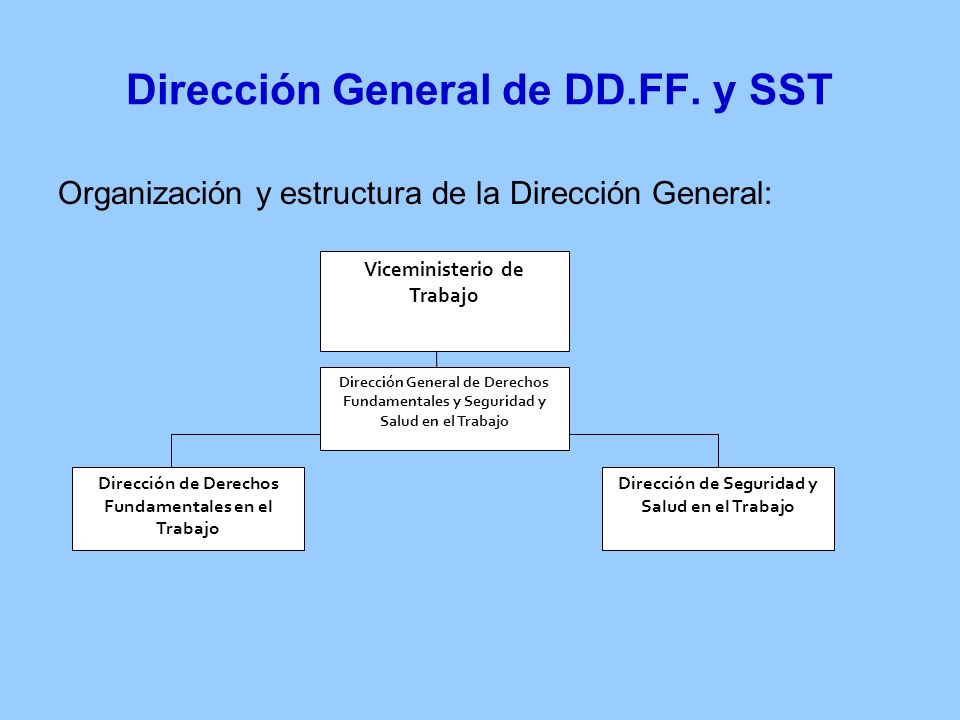 Dirección General de DD.FF. y SST

Organización y estructura de la Dirección General:

Viceministerio de Trabajo

Dirección General de Derechos Fundamentales y Seguridad y Salud en el Trabajo

Dirección de Derechos Fundamentales en el Trabajo

Dirección de Seguridad y Salud en el Trabajo